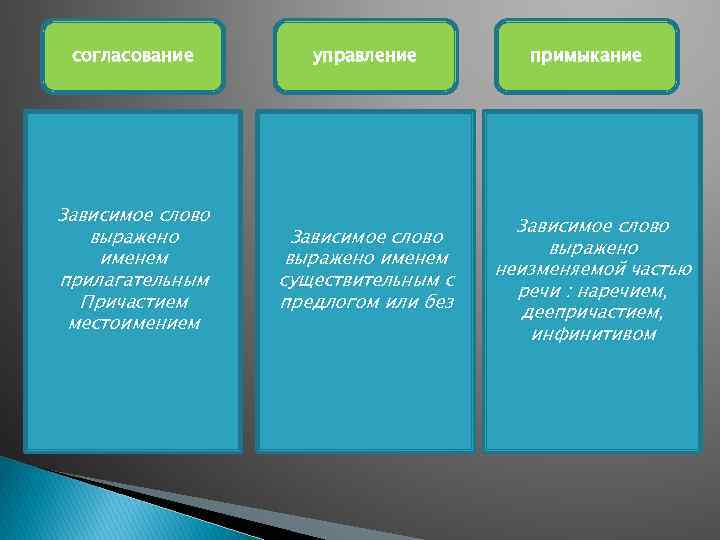 согласование

Зависимое слово выражено именем прилагательным Причастием местоимением

управление

Зависимое слово выражено именем существительным с предлогом или без

примыкание

Зависимое слово выражено неизменяемой частью речи : наречием, деепричастием, инфинитивом